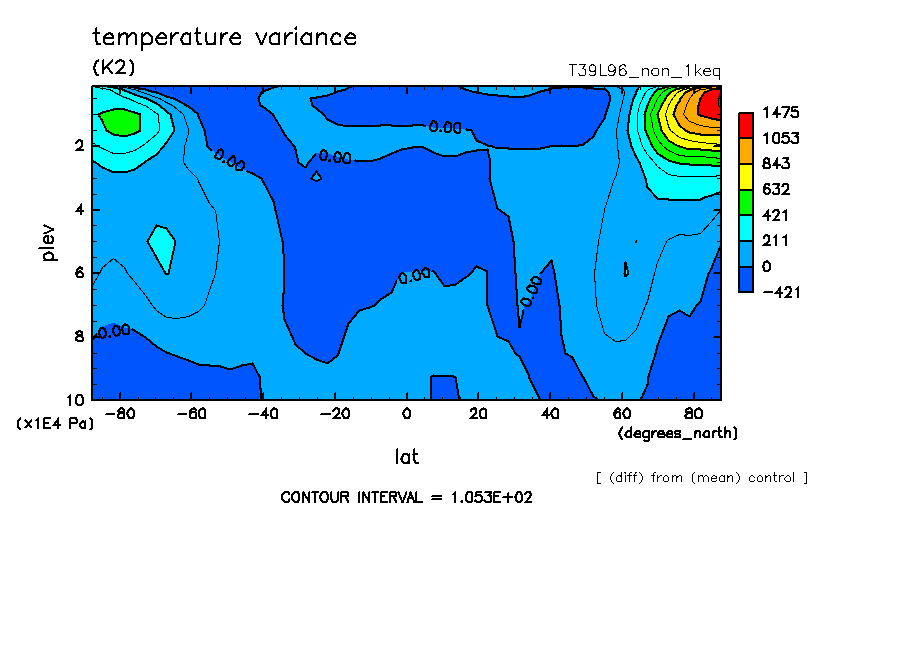 temperature variance
(K2)
T39L96_non_1keq

1475
1053
843
632
421
211
0
−421

0.00
0.00
0.00
0.00
0.00
0.00

plev
2
4
6
8
10
(x1E4 Pa)

−80 −60 −40 −20 0 20 40 60 80
(degrees_north)
lat

[ (diff) from (mean) control ]

CONTOUR INTERVAL = 1.053E+02